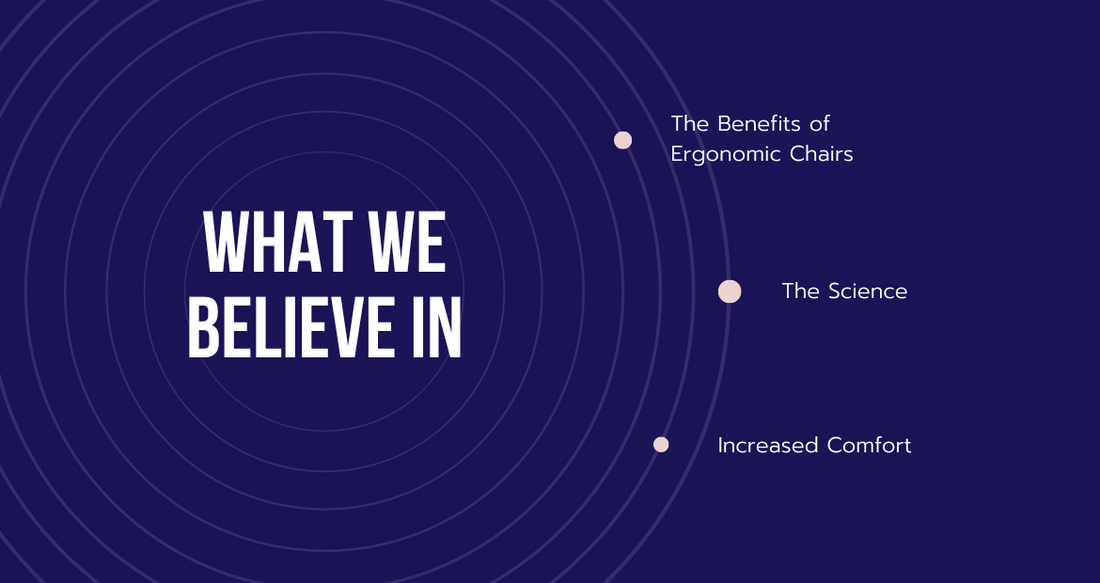 WHAT WE BELIEVE IN

The Benefits of Ergonomic Chairs

The Science

Increased Comfort